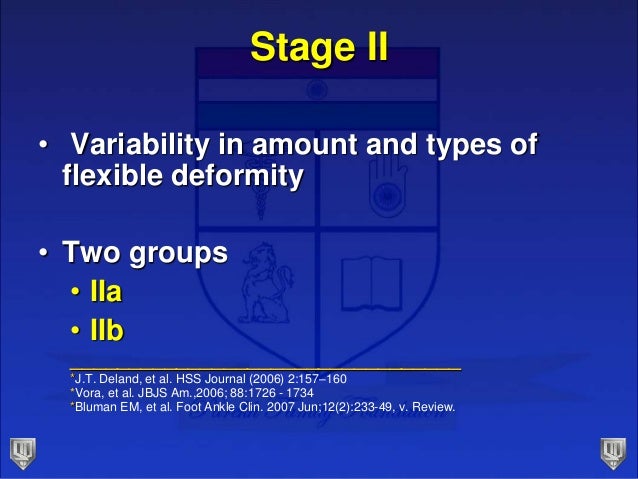 Stage II

• Variability in amount and types of flexible deformity

• Two groups
• IIa
• IIb

*J.T. Deland, et al. HSS Journal (2006) 2:157–160
*Vora, et al. JBJS Am.,2006; 88:1726 - 1734
*Bluman EM, et al. Foot Ankle Clin. 2007 Jun;12(2):233-49, v. Review.